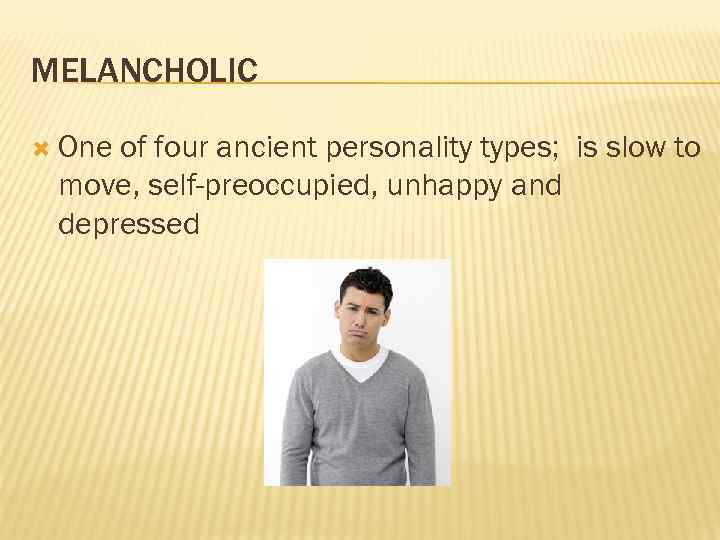 MELANCHOLIC

One of four ancient personality types;  is slow to move, self-preoccupied, unhappy and depressed